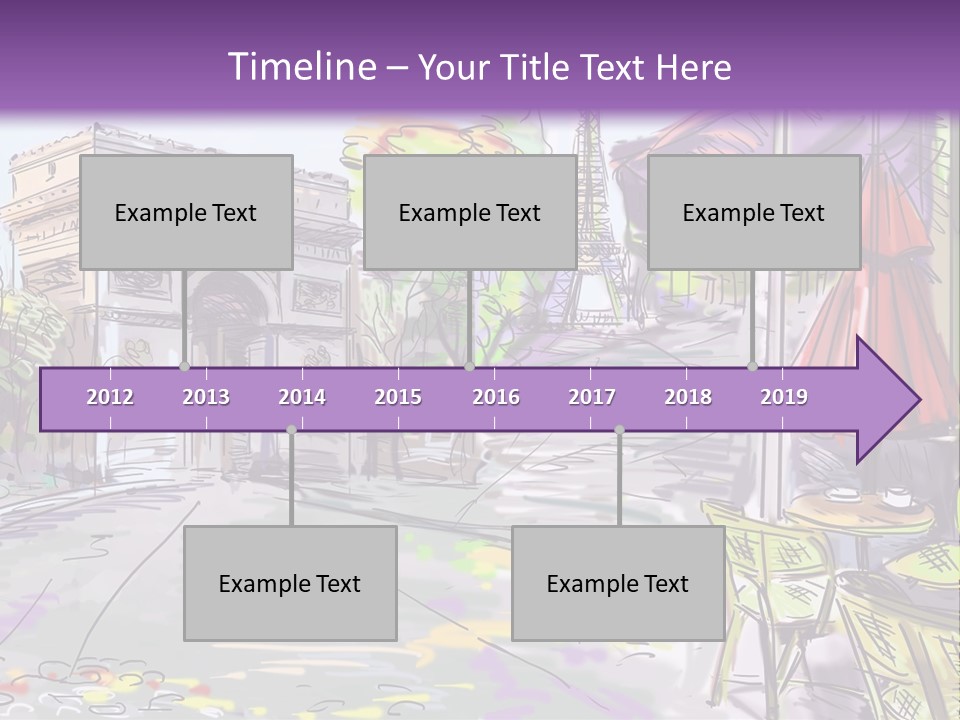 Timeline – Your Title Text Here

Example Text

Example Text

Example Text

2012 2013 2014 2015 2016 2017 2018 2019

Example Text

Example Text